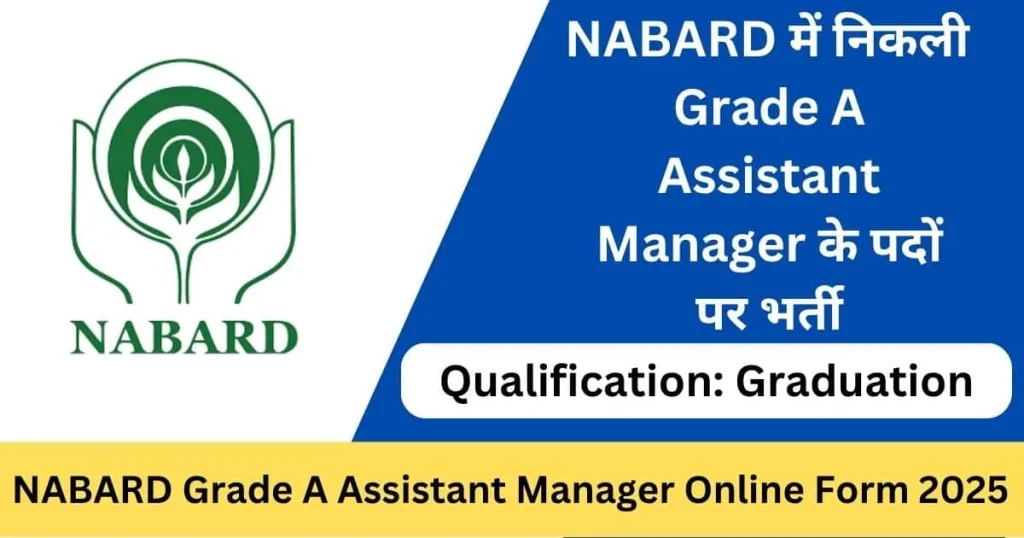 NABARD

NABARD में निकली Grade A Assistant Manager के पदों पर भर्ती

Qualification: Graduation

NABARD Grade A Assistant Manager Online Form 2025